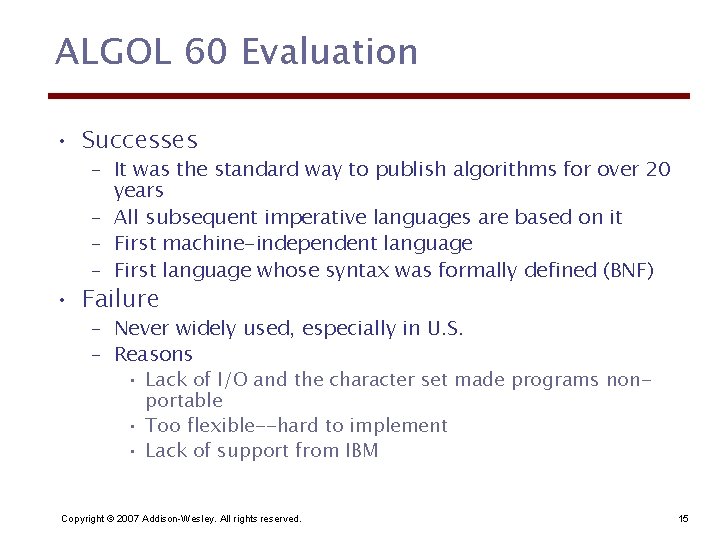 ALGOL 60 Evaluation

• Successes
  – It was the standard way to publish algorithms for over 20 years
  – All subsequent imperative languages are based on it
  – First machine-independent language
  – First language whose syntax was formally defined (BNF)
• Failure
  – Never widely used, especially in U.S.
  – Reasons
    • Lack of I/O and the character set made programs non-portable
    • Too flexible--hard to implement
    • Lack of support from IBM

Copyright © 2007 Addison-Wesley. All rights reserved.

15